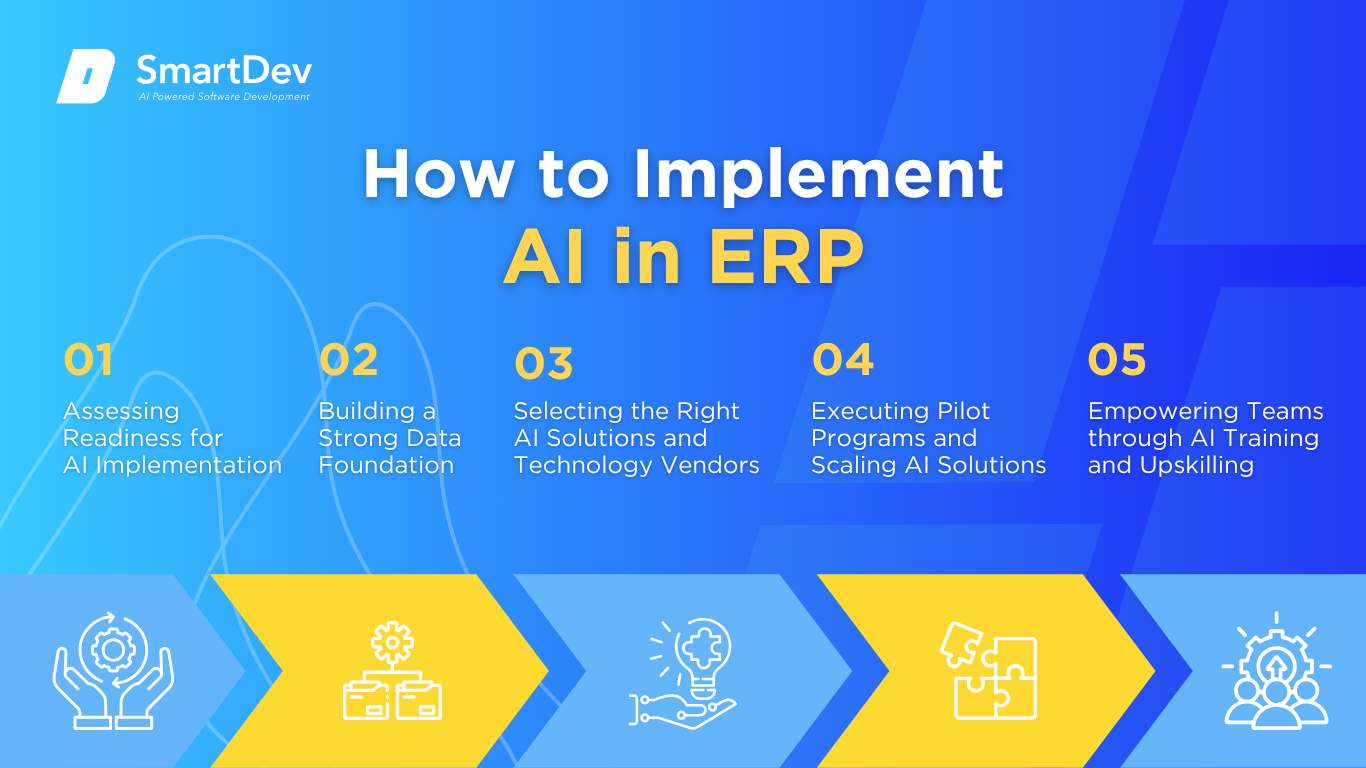 SmartDev
AI Powered Software Development

How to Implement
AI in ERP

01
Assessing Readiness for AI Implementation

02
Building a Strong Data Foundation

03
Selecting the Right AI Solutions and Technology Vendors

04
Executing Pilot Programs and Scaling AI Solutions

05
Empowering Teams through AI Training and Upskilling